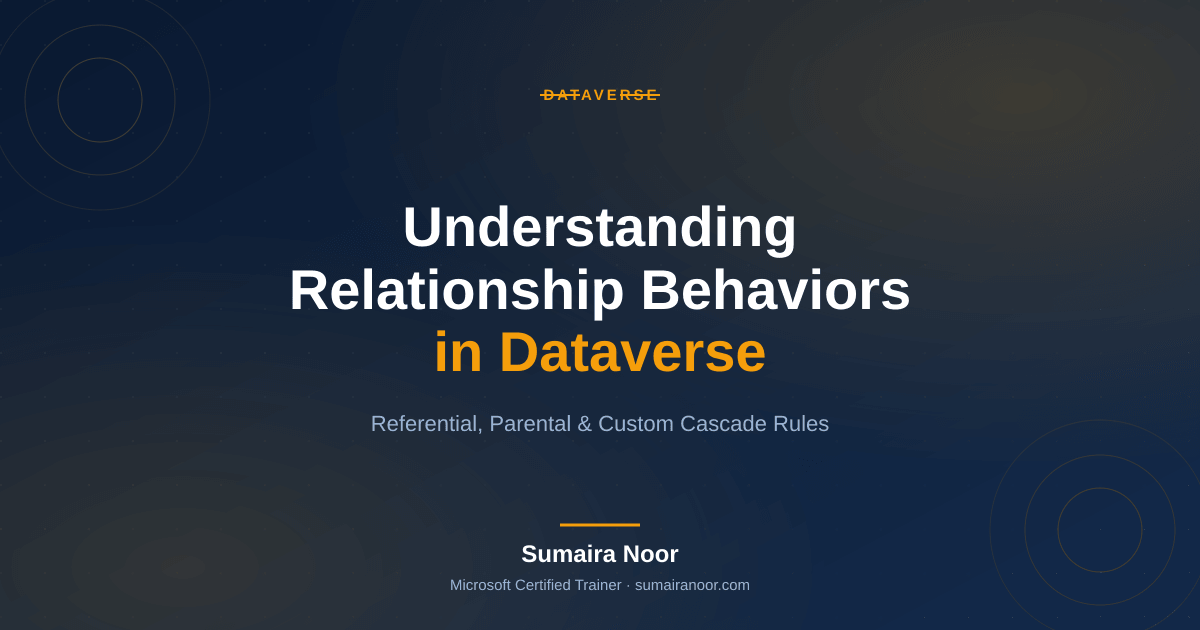 DATAVERSE

Understanding Relationship Behaviors in Dataverse

Referential, Parental & Custom Cascade Rules

Sumaira Noor

Microsoft Certified Trainer · sumairanoor.com